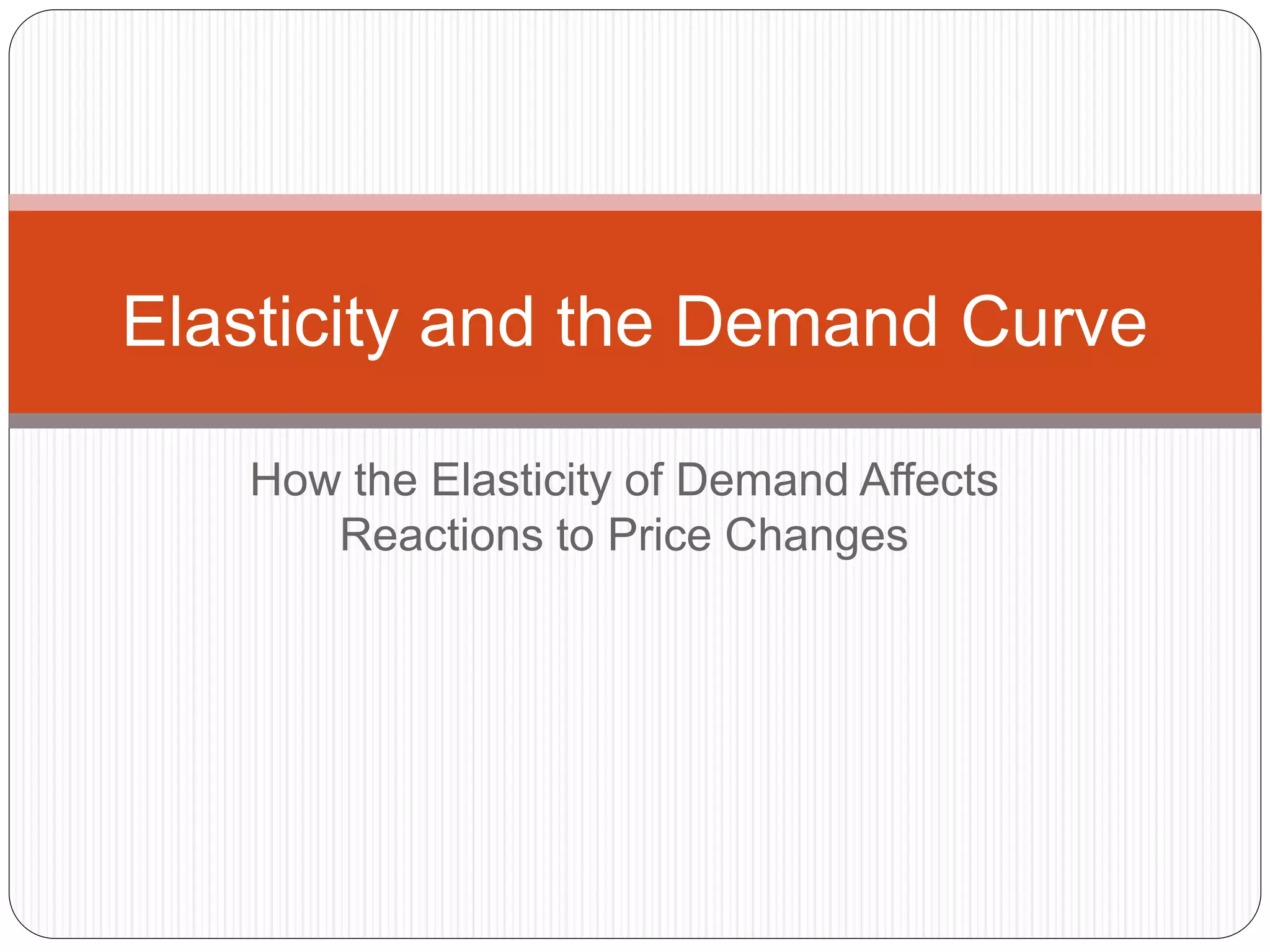 Elasticity and the Demand Curve

How the Elasticity of Demand Affects Reactions to Price Changes